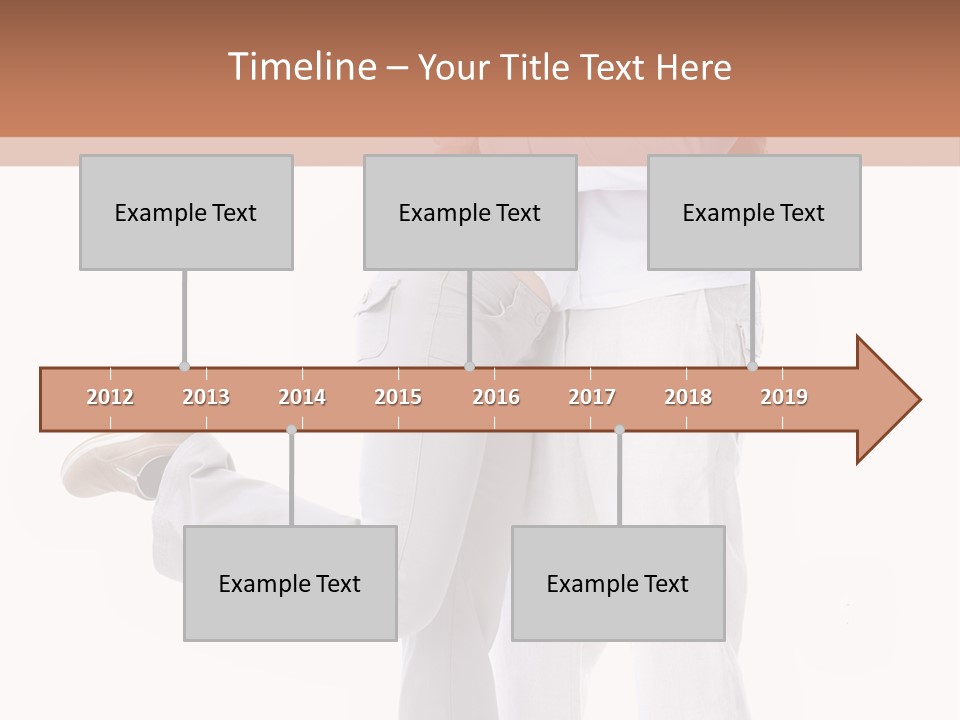 Timeline – Your Title Text Here

Example Text

Example Text

Example Text

2012 2013 2014 2015 2016 2017 2018 2019

Example Text

Example Text